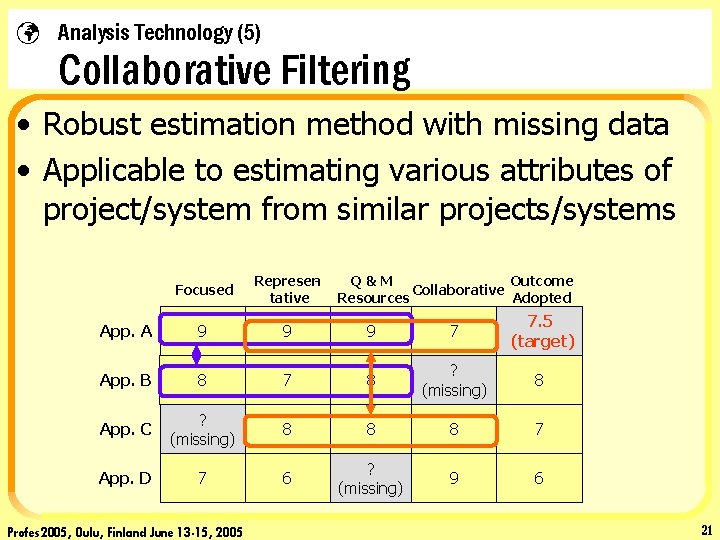 Analysis Technology (5)
Collaborative Filtering

• Robust estimation method with missing data
• Applicable to estimating various attributes of project/system from similar projects/systems

| | Focused | Represen tative | Q & M Resources | Collaborative | Outcome Adopted |
|---|---|---|---|---|---|
| App. A | 9 | 9 | 9 | 7 | 7.5 (target) |
| App. B | 8 | 7 | 8 | ? (missing) | 8 |
| App. C | ? (missing) | 8 | 8 | 8 | 7 |
| App. D | 7 | 6 | ? (missing) | 9 | 6 |

Profes 2005, Oulu, Finland June 13-15, 2005
21